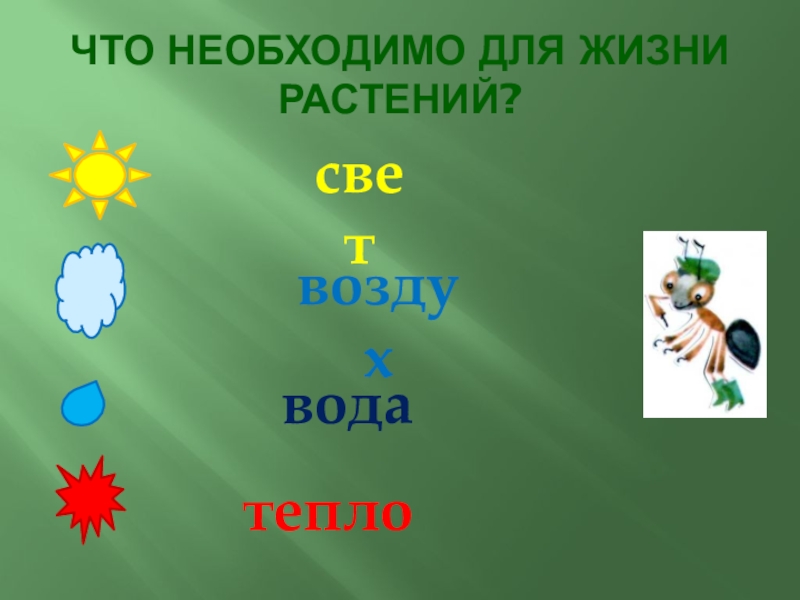 ЧТО НЕОБХОДИМО ДЛЯ ЖИЗНИ РАСТЕНИЙ?

свет

воздух

вода

тепло